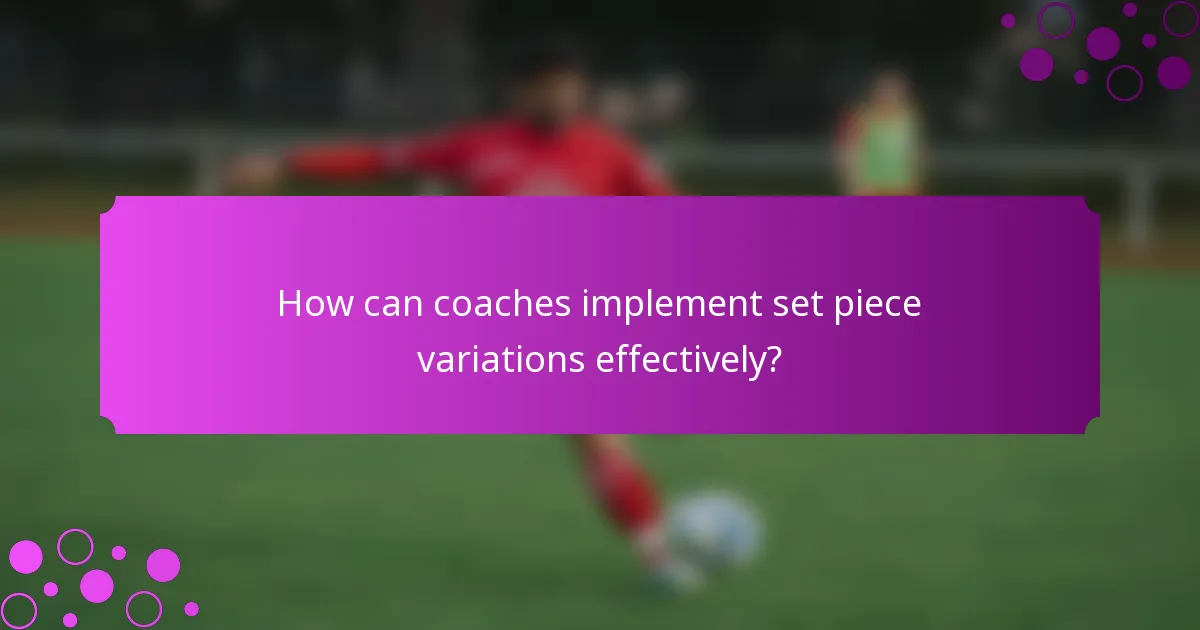 How can coaches implement set piece variations effectively?